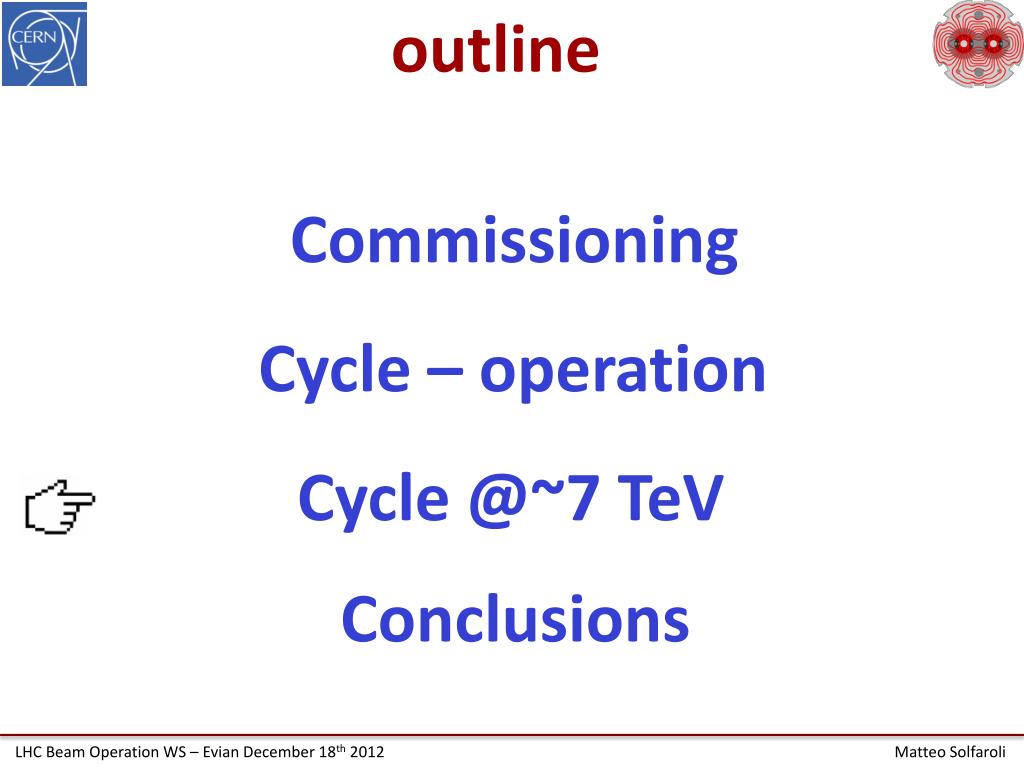 CERN

outline

Commissioning

Cycle – operation

Cycle @~7 TeV

Conclusions

LHC Beam Operation WS – Evian December 18$^{th}$ 2012

Matteo Solfaroli